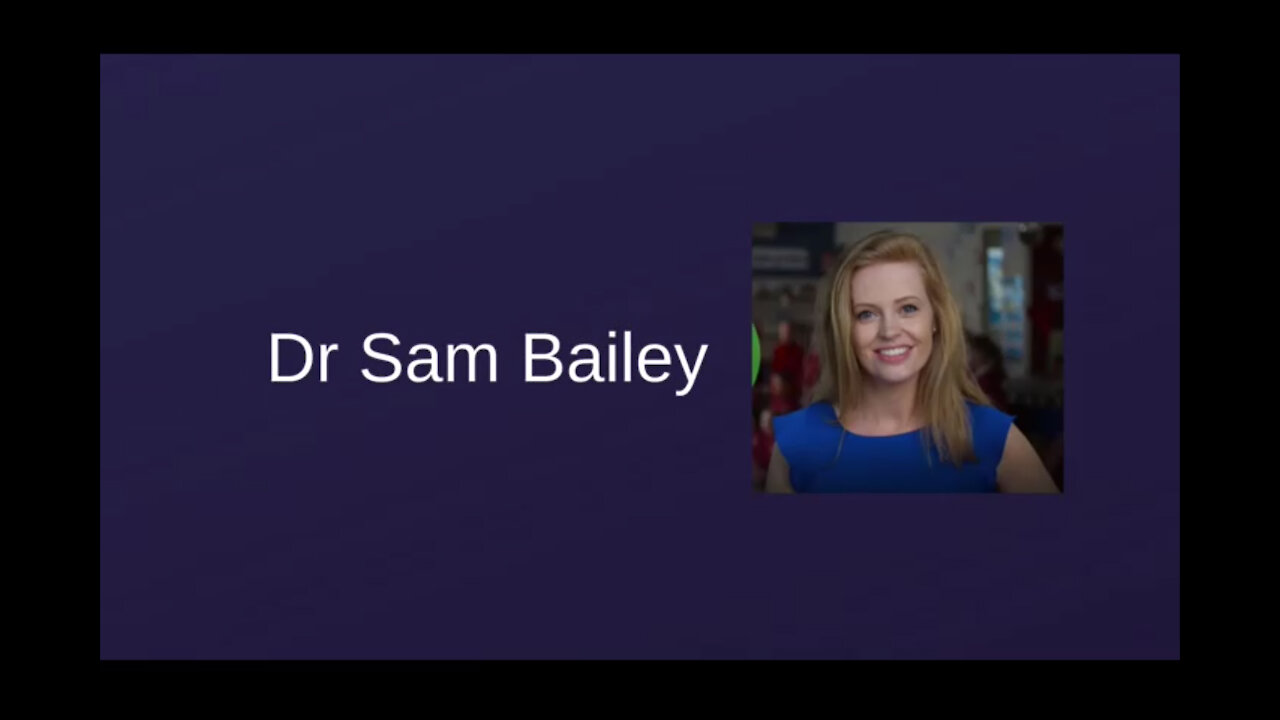 Dr Sam Bailey